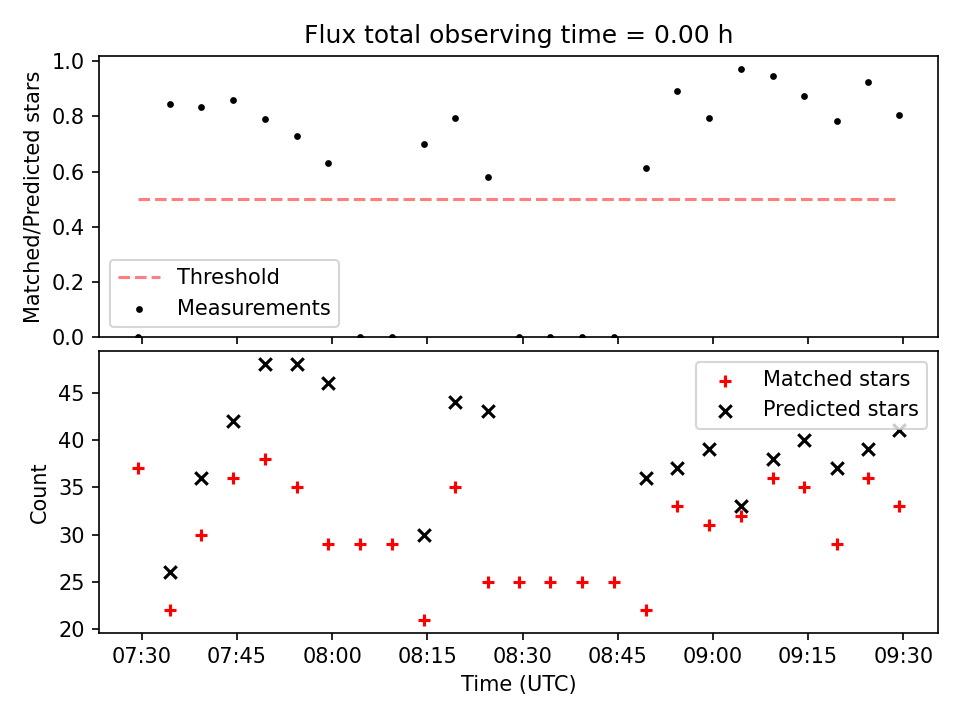 Flux total observing time = 0.00 h

Matched/Predicted stars

1.0
0.8
0.6
0.4
0.2
0.0

Threshold
Measurements

Count

45
40
35
30
25
20

Matched stars
Predicted stars

07:30
07:45
08:00
08:15
08:30
08:45
09:00
09:15
09:30

Time (UTC)